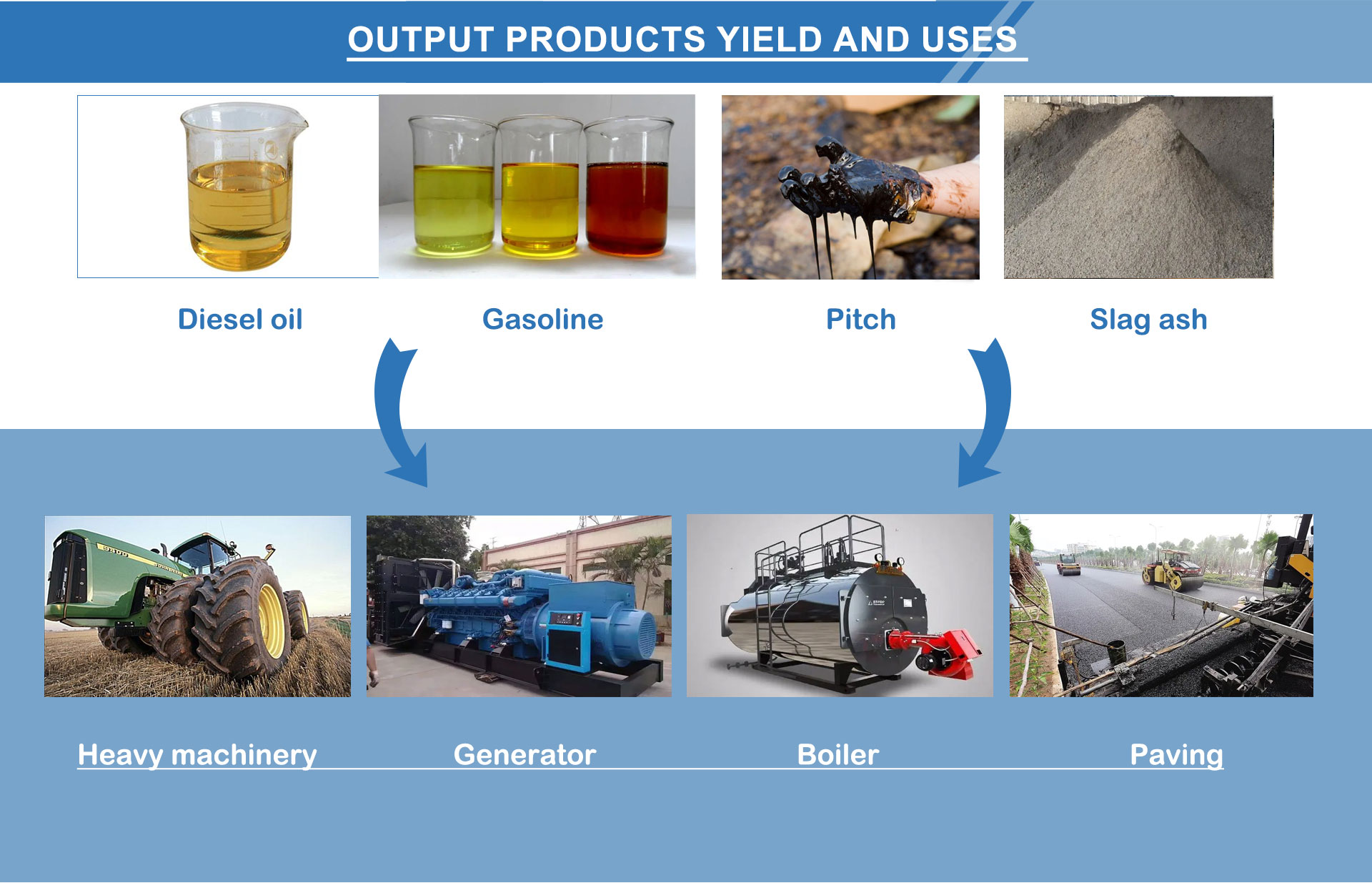 OUTPUT PRODUCTS YIELD AND USES

Diesel oil

Gasoline

Pitch

Slag ash

Heavy machinery

Generator

Boiler

Paving